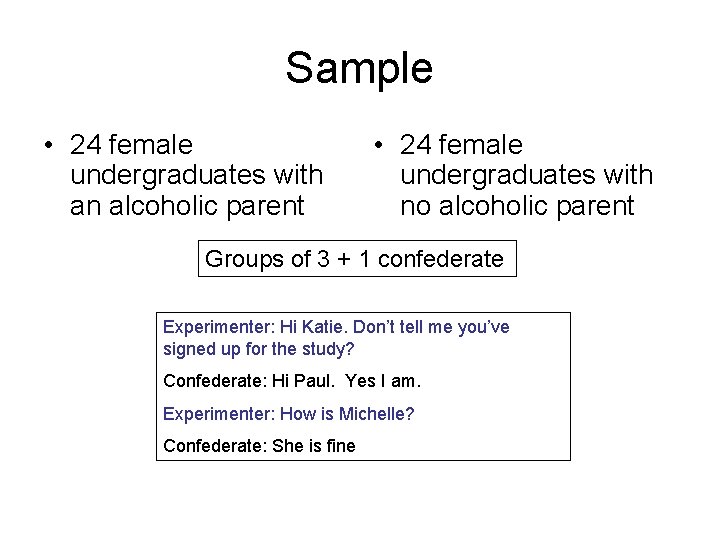 Sample

• 24 female undergraduates with an alcoholic parent

• 24 female undergraduates with no alcoholic parent

Groups of 3 + 1 confederate

Experimenter: Hi Katie. Don't tell me you've signed up for the study?

Confederate: Hi Paul. Yes I am.

Experimenter: How is Michelle?

Confederate: She is fine